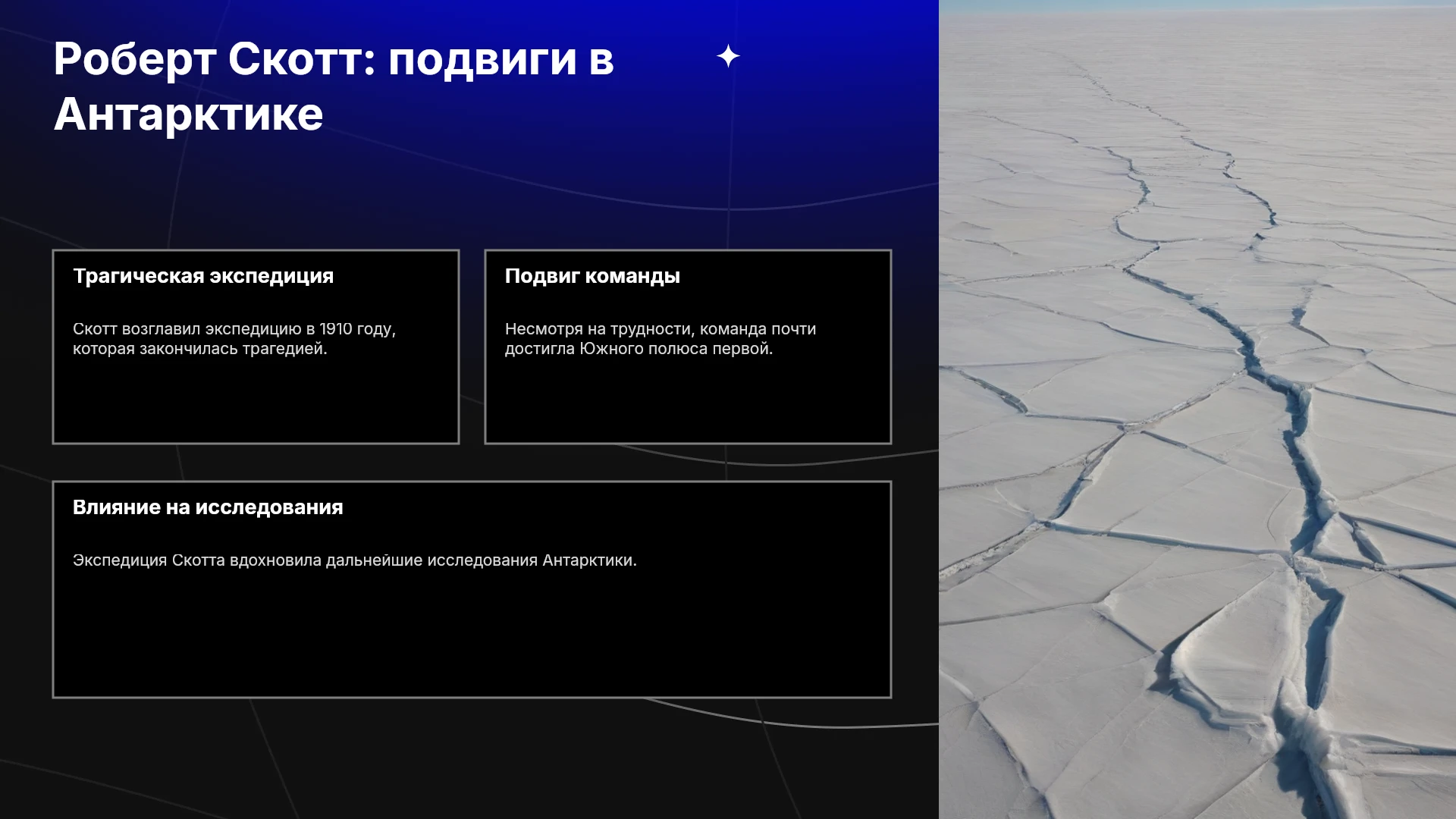 Роберт Скотт: подвиги в Антарктике

Трагическая экспедиция

Скотт возглавил экспедицию в 1910 году, которая закончилась трагедией.

Подвиг команды

Несмотря на трудности, команда почти достигла Южного полюса первой.

Влияние на исследования

Экспедиция Скотта вдохновила дальнейшие исследования Антарктики.